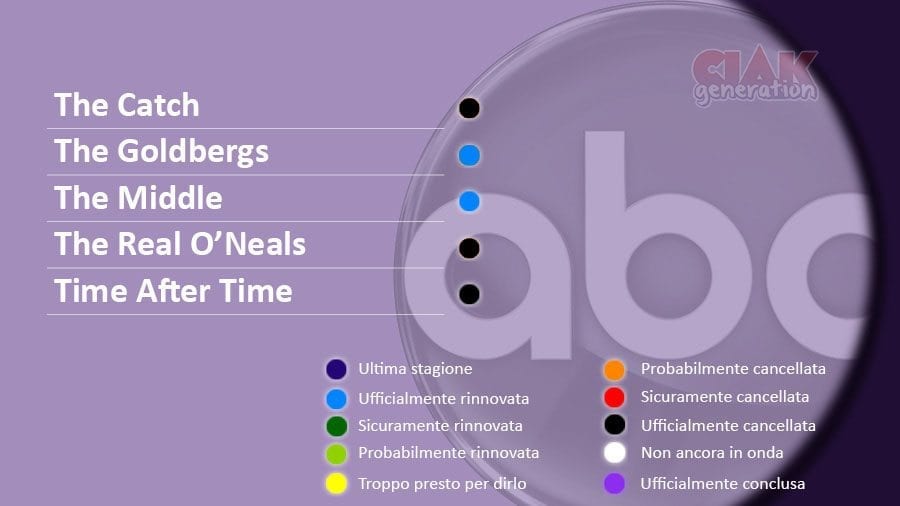 CIAK generation

The Catch
The Goldbergs
The Middle
The Real O'Neals
Time After Time

abc

Ultima stagione
Ufficialmente rinnovata
Sicuramente rinnovata
Probabilmente rinnovata
Troppo presto per dirlo

Probabilmente cancellata
Sicuramente cancellata
Ufficialmente cancellata
Non ancora in onda
Ufficialmente conclusa